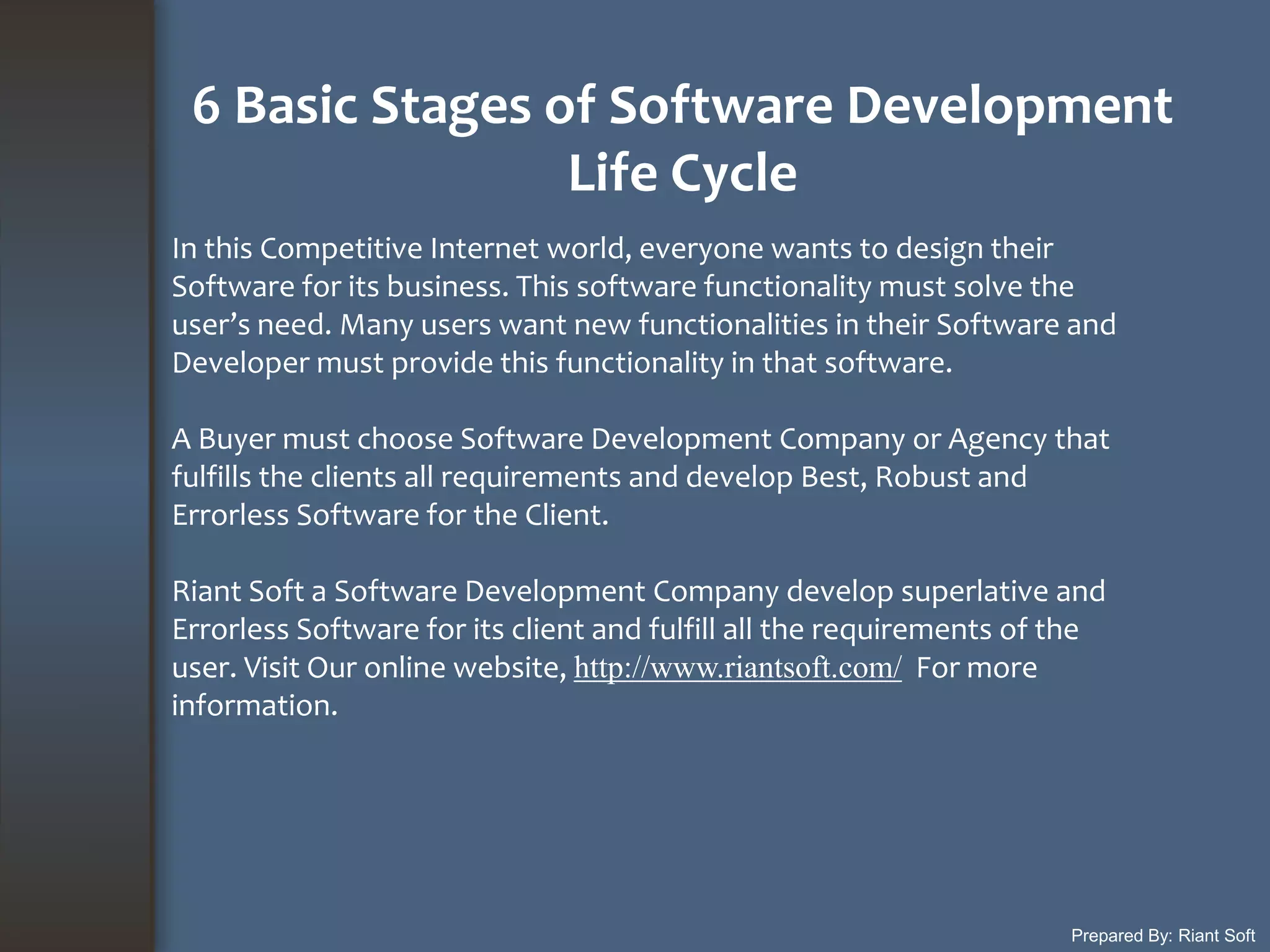 6 Basic Stages of Software Development Life Cycle

In this Competitive Internet world, everyone wants to design their Software for its business. This software functionality must solve the user’s need. Many users want new functionalities in their Software and Developer must provide this functionality in that software.

A Buyer must choose Software Development Company or Agency that fulfills the clients all requirements and develop Best, Robust and Errorless Software for the Client.

Riant Soft a Software Development Company develop superlative and Errorless Software for its client and fulfill all the requirements of the user. Visit Our online website, http://www.riantsoft.com/ For more information.

Prepared By: Riant Soft